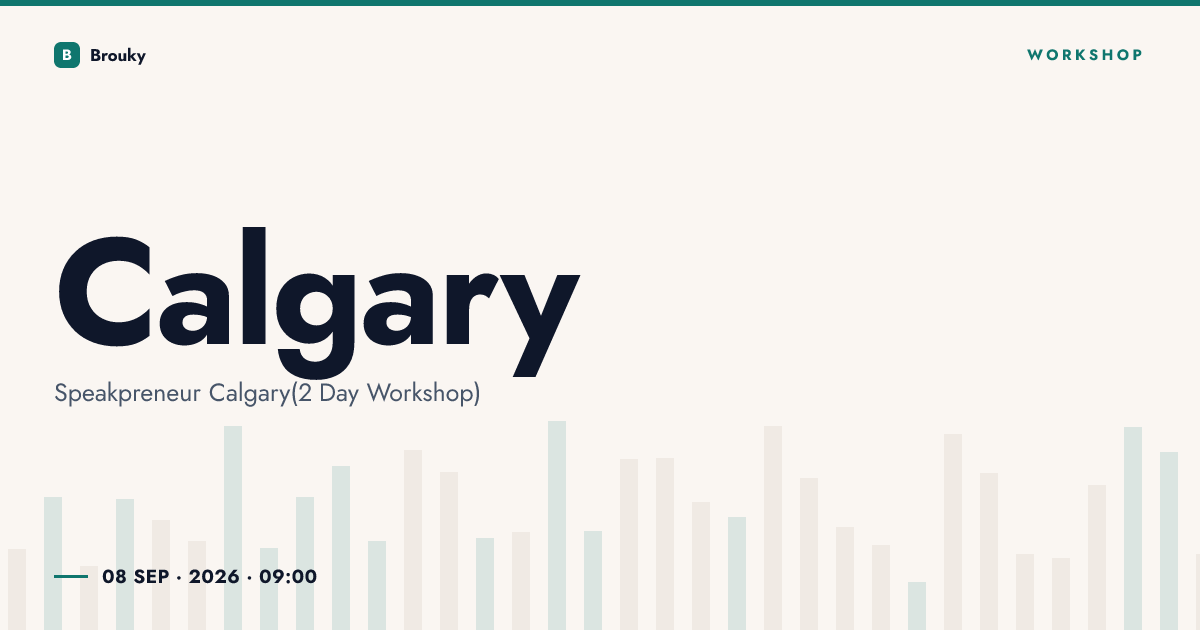 B Brouky

WORKSHOP

Calgary

Speakpreneur Calgary(2 Day Workshop)

08 SEP · 2026 · 09:00